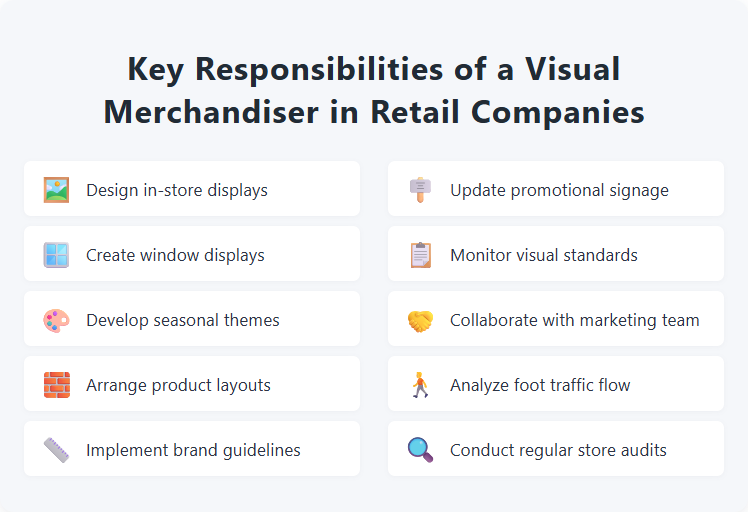 Key Responsibilities of a Visual Merchandiser in Retail Companies

Design in-store displays

Create window displays

Develop seasonal themes

Arrange product layouts

Implement brand guidelines

Update promotional signage

Monitor visual standards

Collaborate with marketing team

Analyze foot traffic flow

Conduct regular store audits